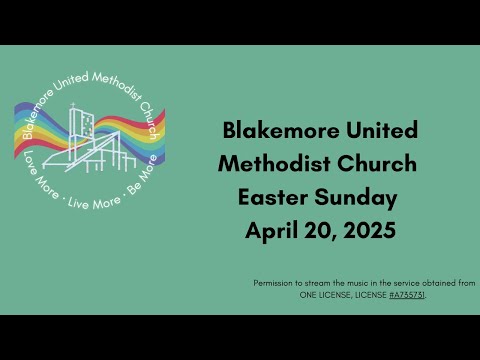 Blakemore United Methodist Church

Love More · Live More · Be More

Blakemore United Methodist Church Easter Sunday April 20, 2025

Permission to stream the music in the service obtained from ONE LICENSE, LICENSE #A735731.